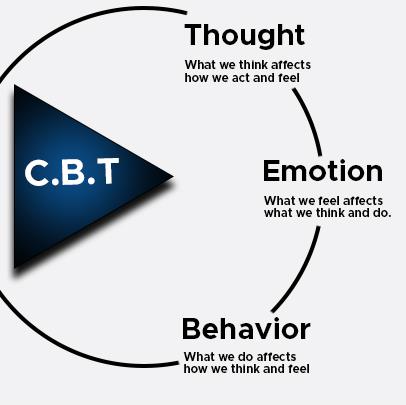 C.B.T

Thought

What we think affects how we act and feel

Emotion

What we feel affects what we think and do.

Behavior

What we do affects how we think and feel